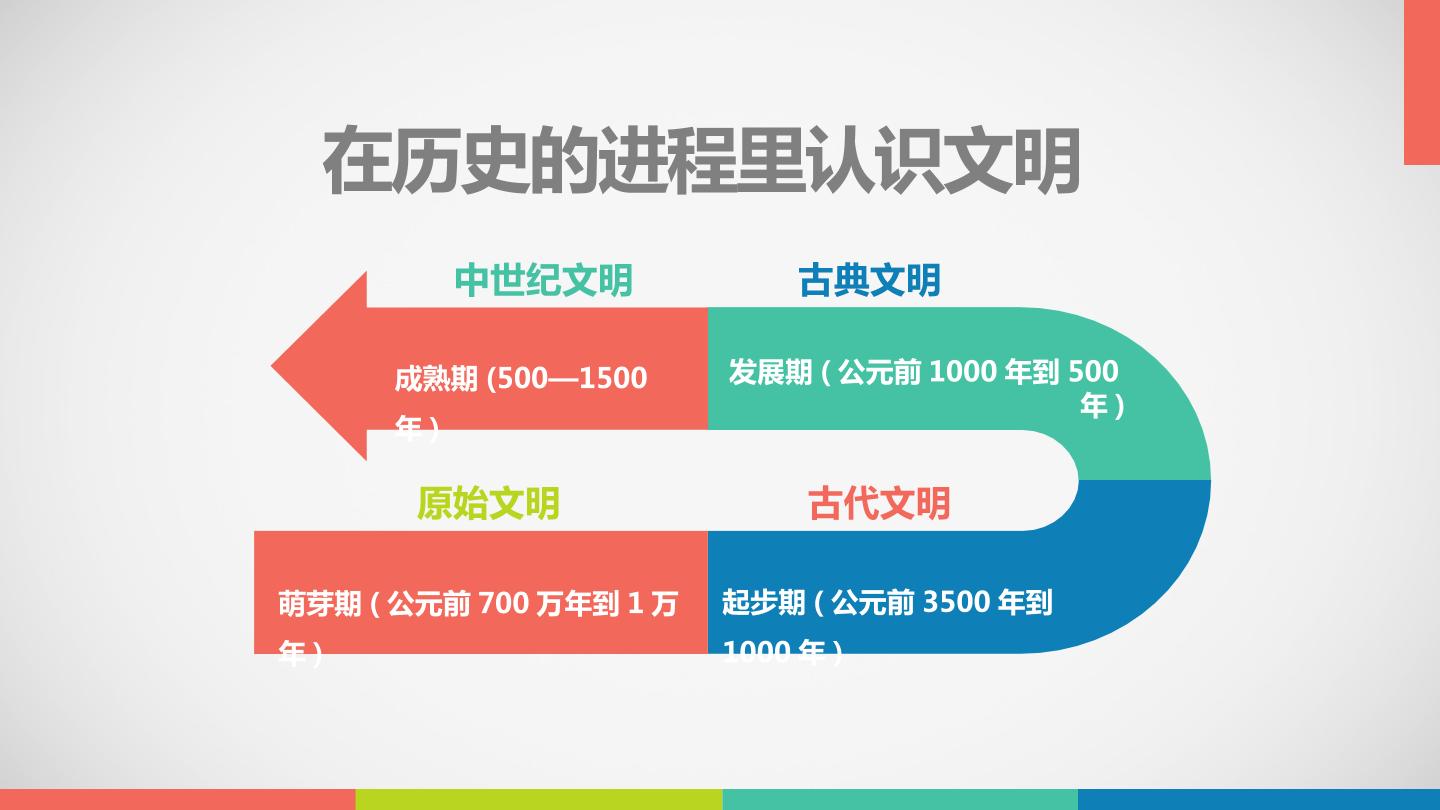 在历史的进程里认识文明

中世纪文明

成熟期(500—1500年)

古典文明

发展期(公元前1000年到500年)

原始文明

萌芽期(公元前700万年到1万年)

古代文明

起步期(公元前3500年到1000年)